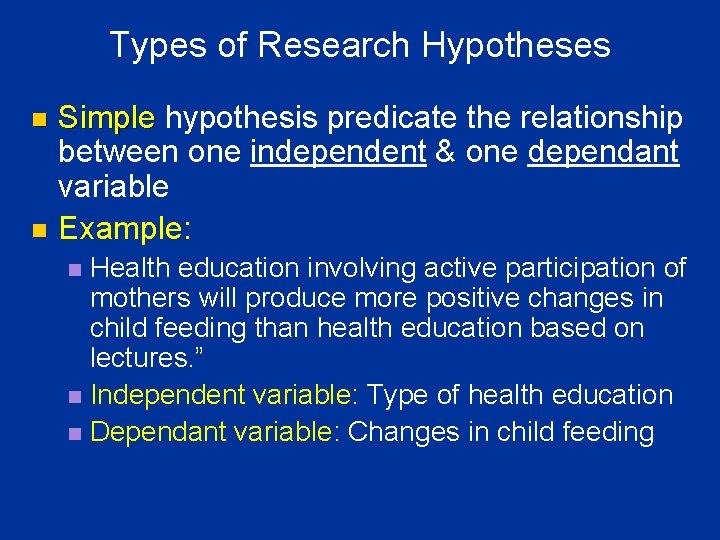 Types of Research Hypotheses

• Simple hypothesis predicate the relationship between one independent & one dependant variable
• Example:
• Health education involving active participation of mothers will produce more positive changes in child feeding than health education based on lectures."
• Independent variable: Type of health education
• Dependant variable: Changes in child feeding